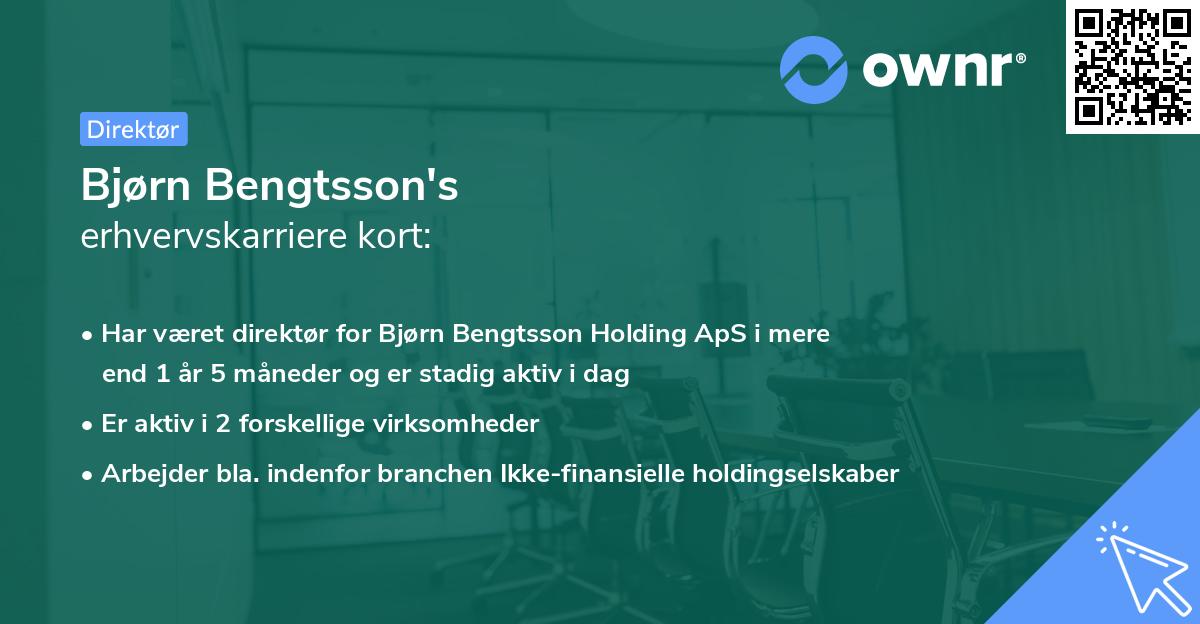 ownr®

Direktør

Bjørn Bengtsson's
erhvervskarriere kort:

• Har været direktør for Bjørn Bengtsson Holding ApS i mere end 1 år 5 måneder og er stadig aktiv i dag

• Er aktiv i 2 forskellige virksomheder

• Arbejder bla. indenfor branchen Ikke-finansielle holdingselskaber